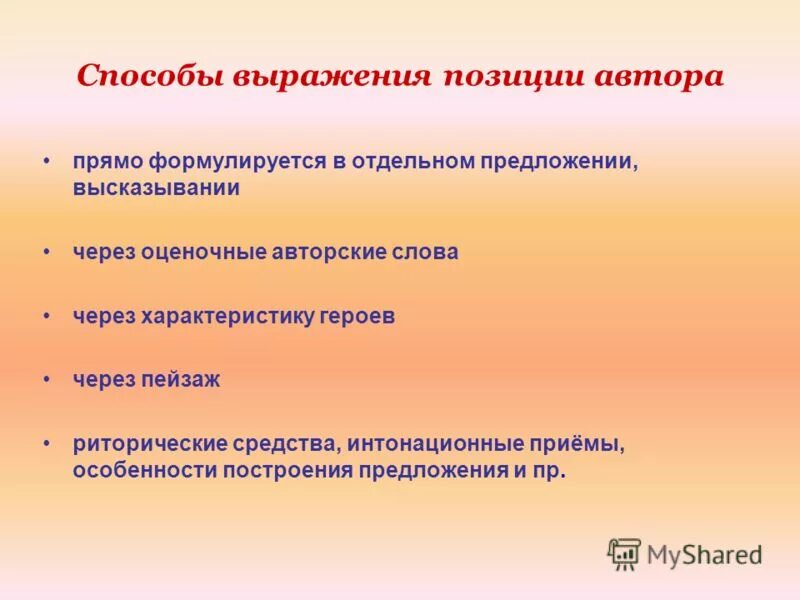 Способы выражения позиции автора

• прямо формулируется в отдельном предложении, высказывании

• через оценочные авторские слова

• через характеристику героев

• через пейзаж

• риторические средства, интонационные приёмы, особенности построения предложения и пр.

MyShared